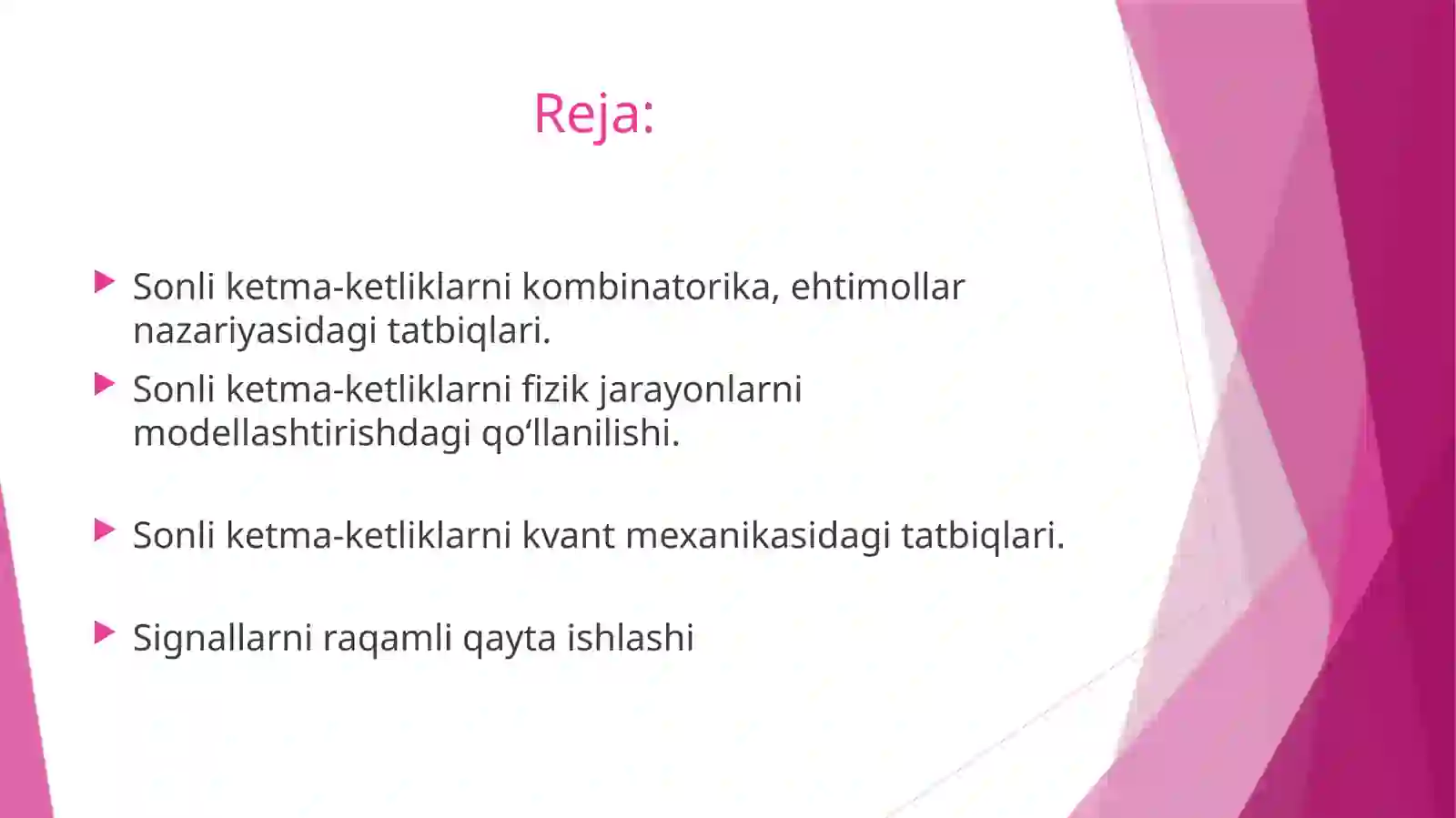 Reja:

Sonli ketma-ketliklarni kombinatorika, ehtimollar nazariyasidagi tatbiqlari.

Sonli ketma-ketliklarni fizik jarayonlarni modellashtirishdagi qo‘llanilishi.

Sonli ketma-ketliklarni kvant mexanikasidagi tatbiqlari.

Signallarni raqamli qayta ishlashi